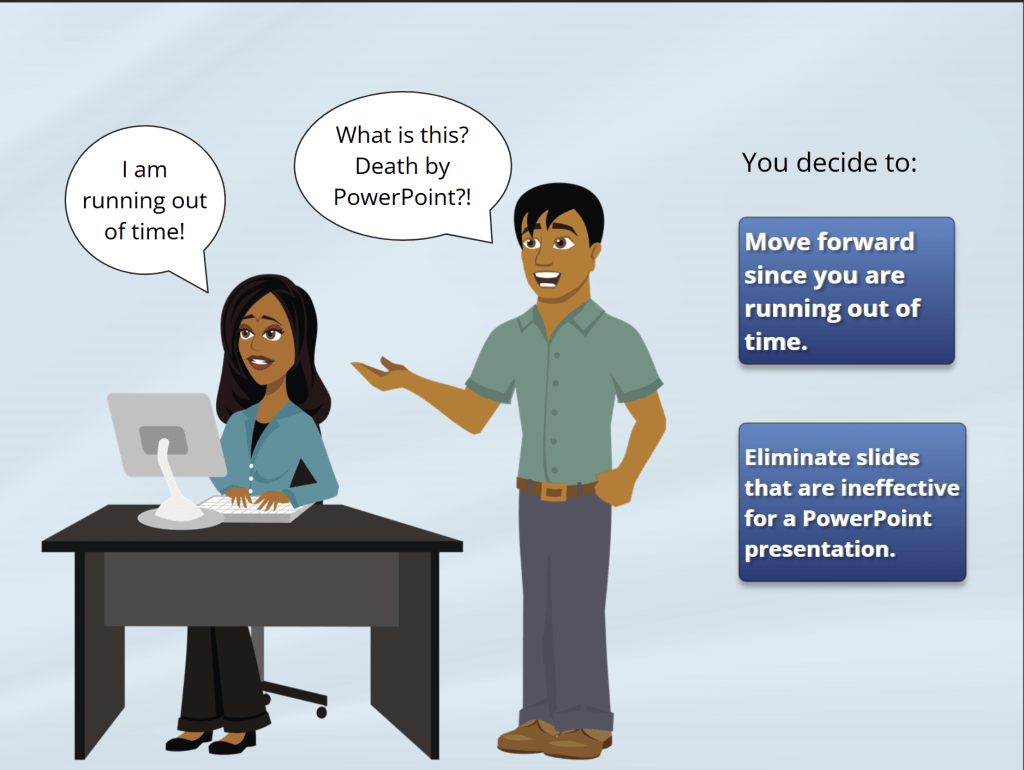 I am running out of time!

What is this? Death by PowerPoint?!

You decide to:

Move forward since you are running out of time.

Eliminate slides that are ineffective for a PowerPoint presentation.